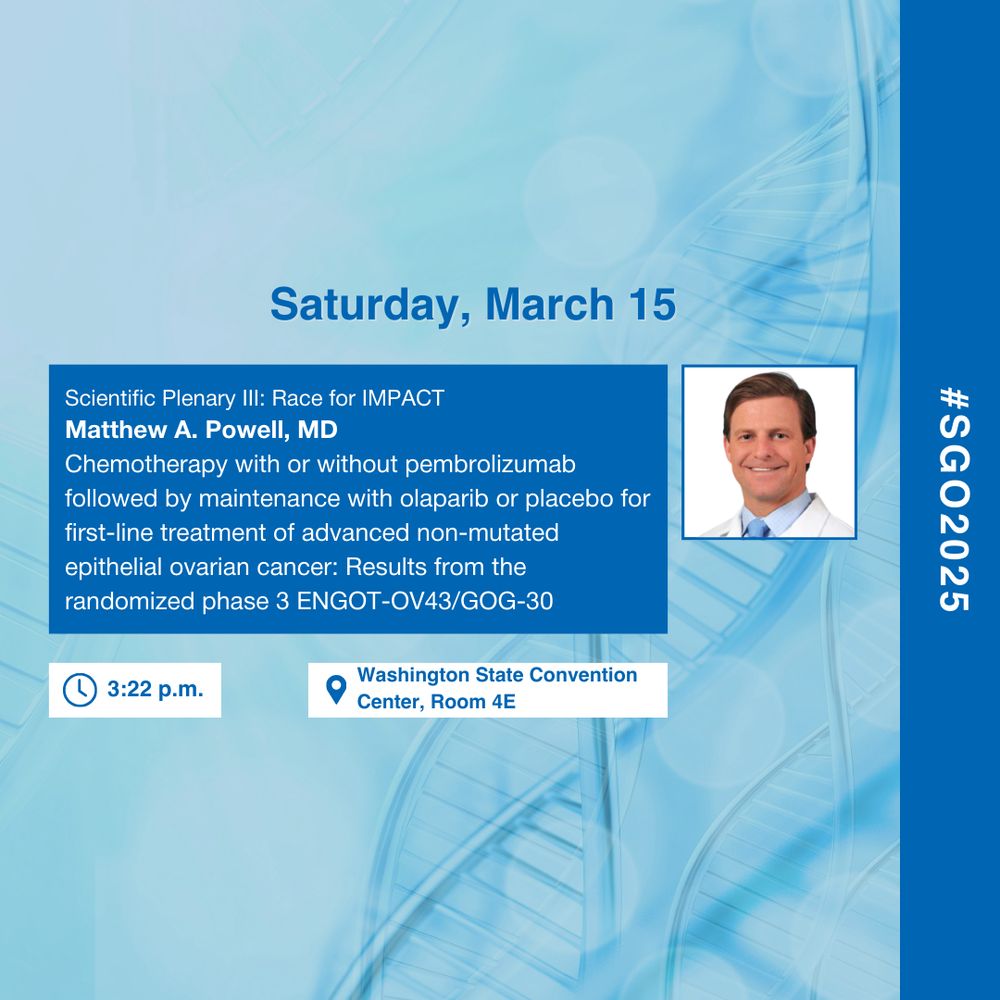 Saturday, March 15

Scientific Plenary III: Race for IMPACT
Matthew A. Powell, MD
Chemotherapy with or without pembrolizumab followed by maintenance with olaparib or placebo for first-line treatment of advanced non-mutated epithelial ovarian cancer: Results from the randomized phase 3 ENGOT-OV43/GOG-30

3:22 p.m.

Washington State Convention Center, Room 4E

#SGO2025